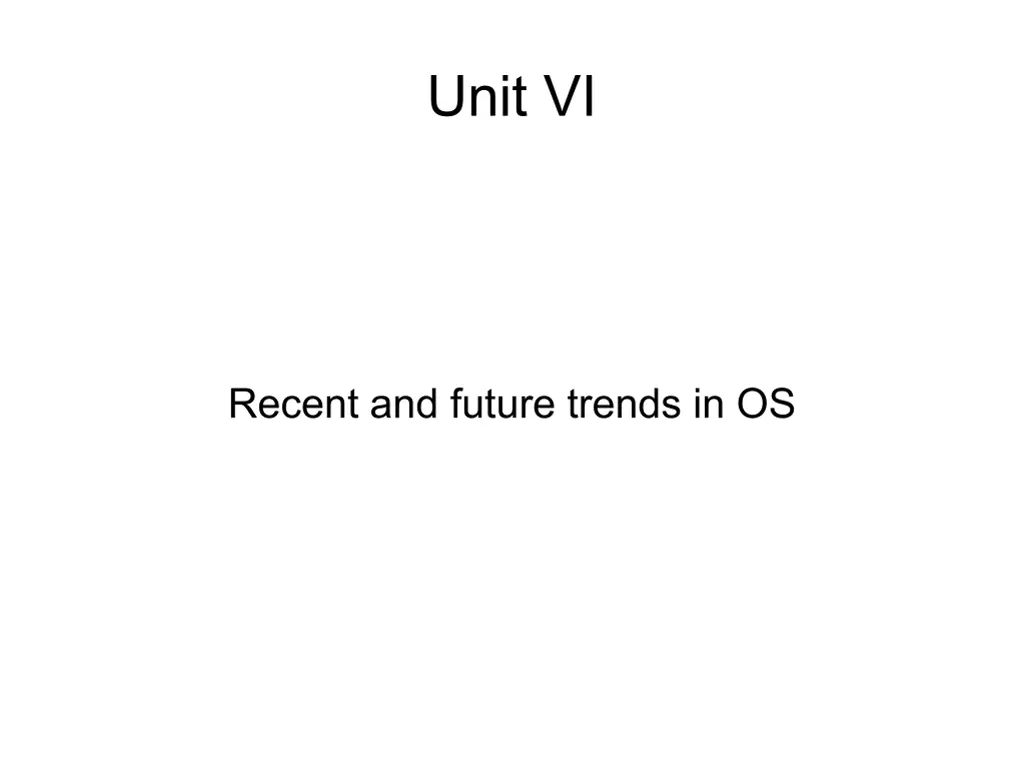 Unit VI

Recent and future trends in OS